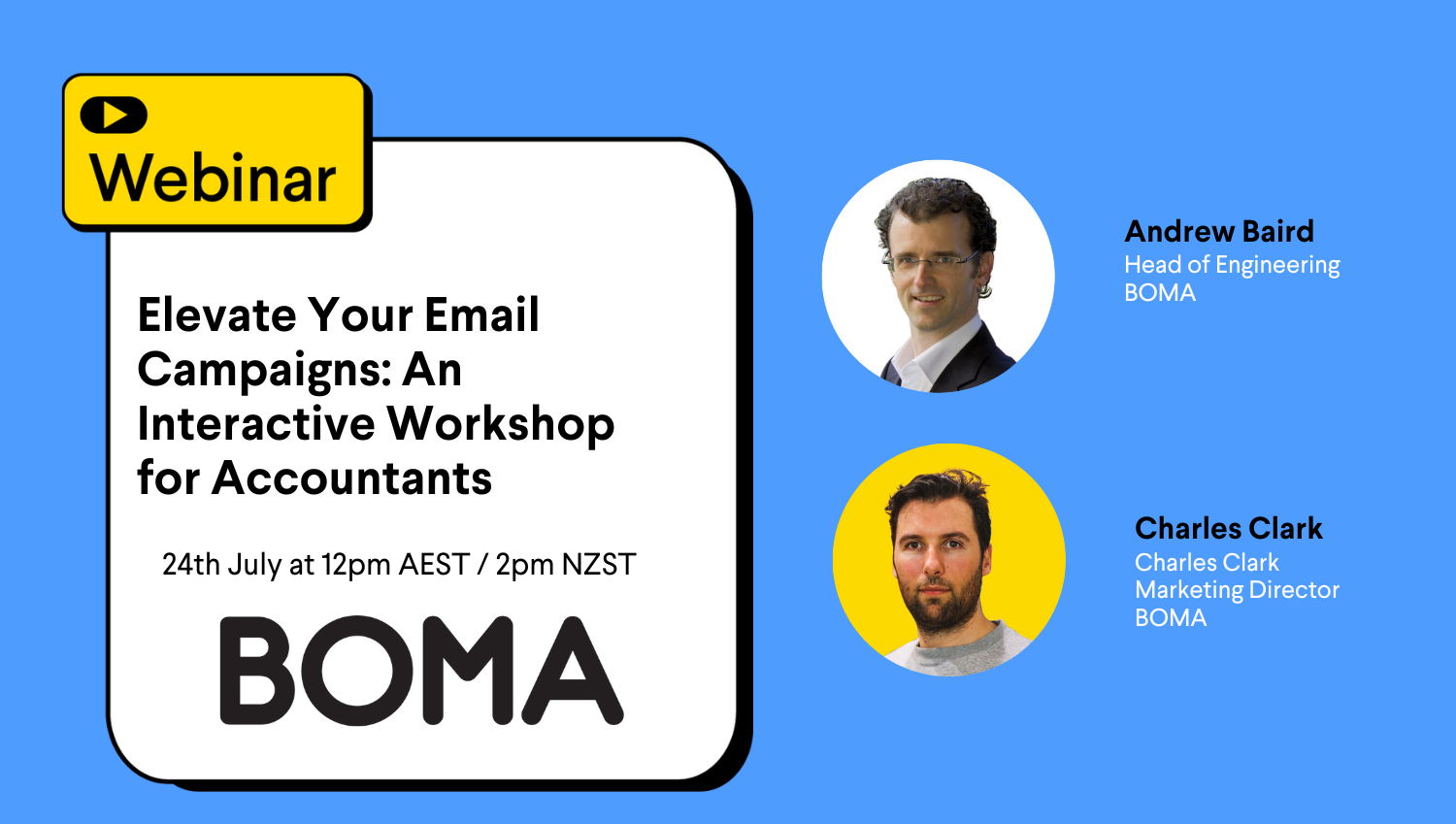 Webinar

Elevate Your Email Campaigns: An Interactive Workshop for Accountants

24th July at 12pm AEST / 2pm NZST

BOMA

Andrew Baird
Head of Engineering
BOMA

Charles Clark
Charles Clark
Marketing Director
BOMA